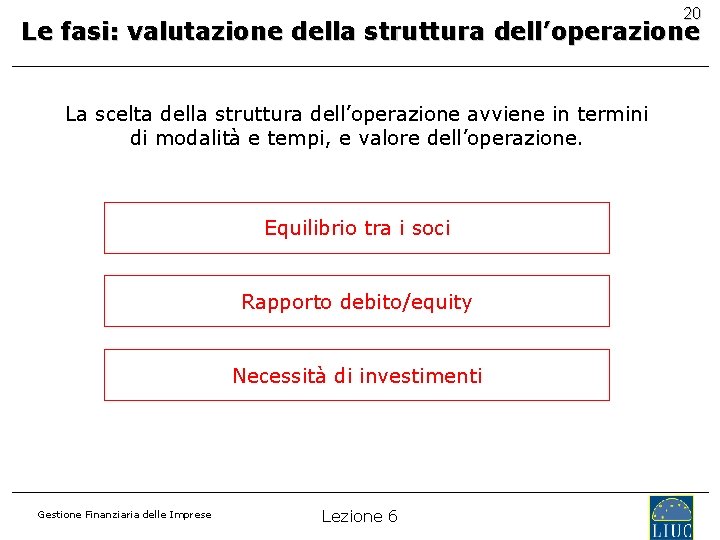 20

Le fasi: valutazione della struttura dell'operazione

La scelta della struttura dell'operazione avviene in termini di modalità e tempi, e valore dell'operazione.

Equilibrio tra i soci

Rapporto debito/equity

Necessità di investimenti

Gestione Finanziaria delle Imprese

Lezione 6

LIUC